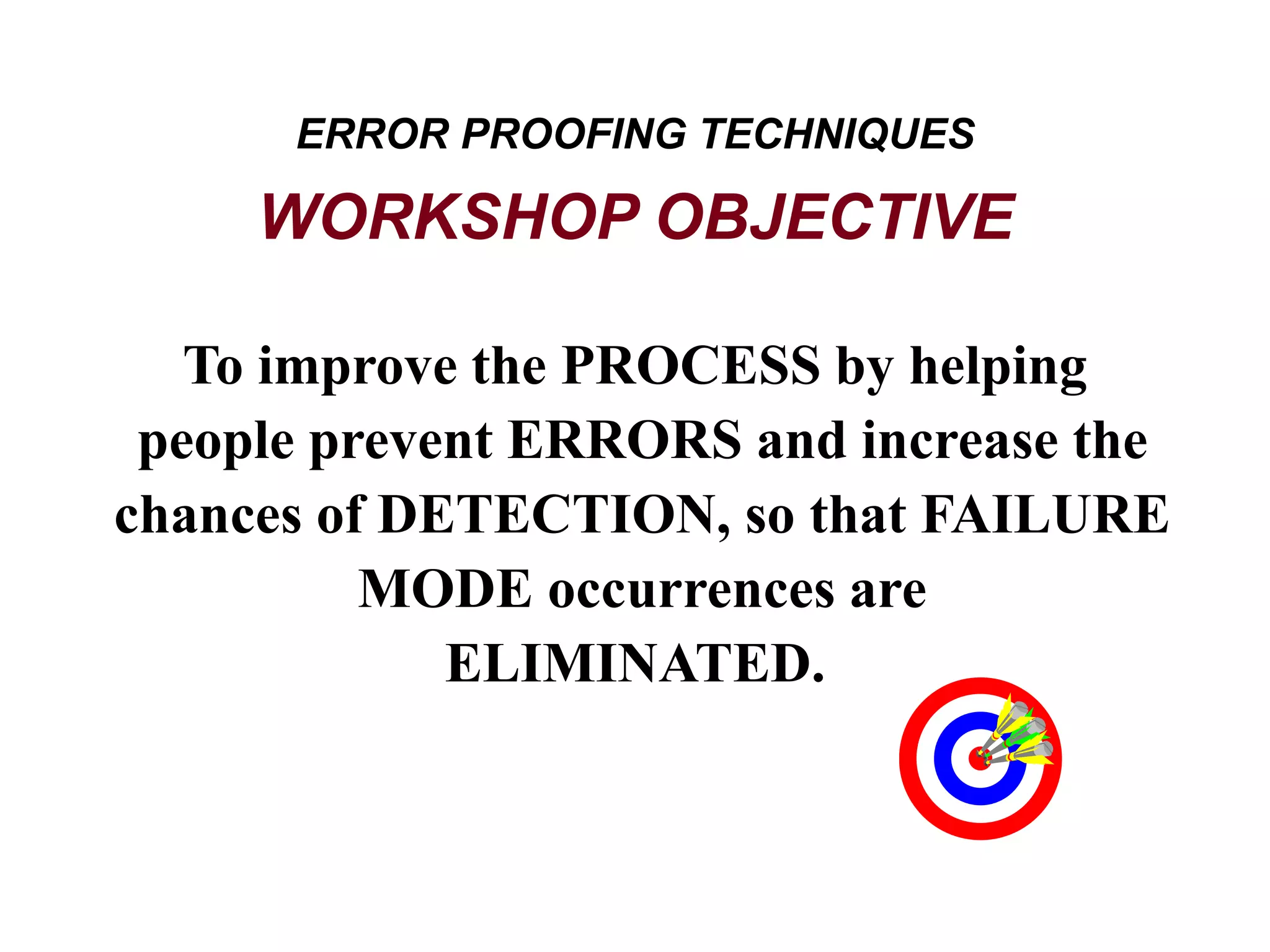 ERROR PROOFING TECHNIQUES

WORKSHOP OBJECTIVE

To improve the PROCESS by helping people prevent ERRORS and increase the chances of DETECTION, so that FAILURE MODE occurrences are ELIMINATED.